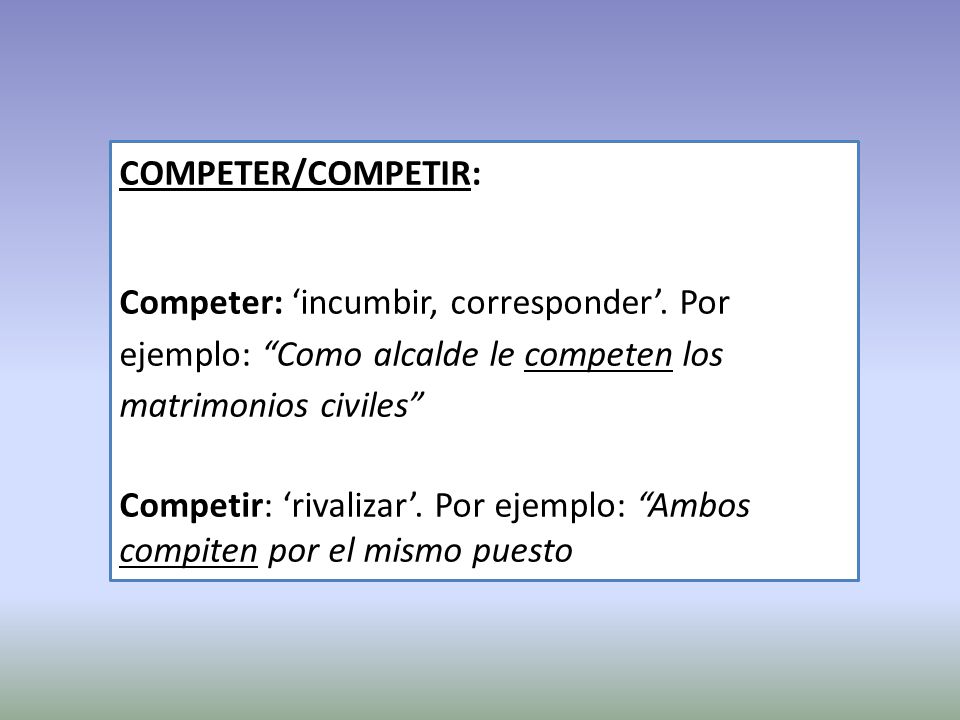 COMPETER/COMPETIR:

Competer: ‘incumbir, corresponder’. Por ejemplo: “Como alcalde le competen los matrimonios civiles”

Competir: ‘rivalizar’. Por ejemplo: “Ambos compiten por el mismo puesto